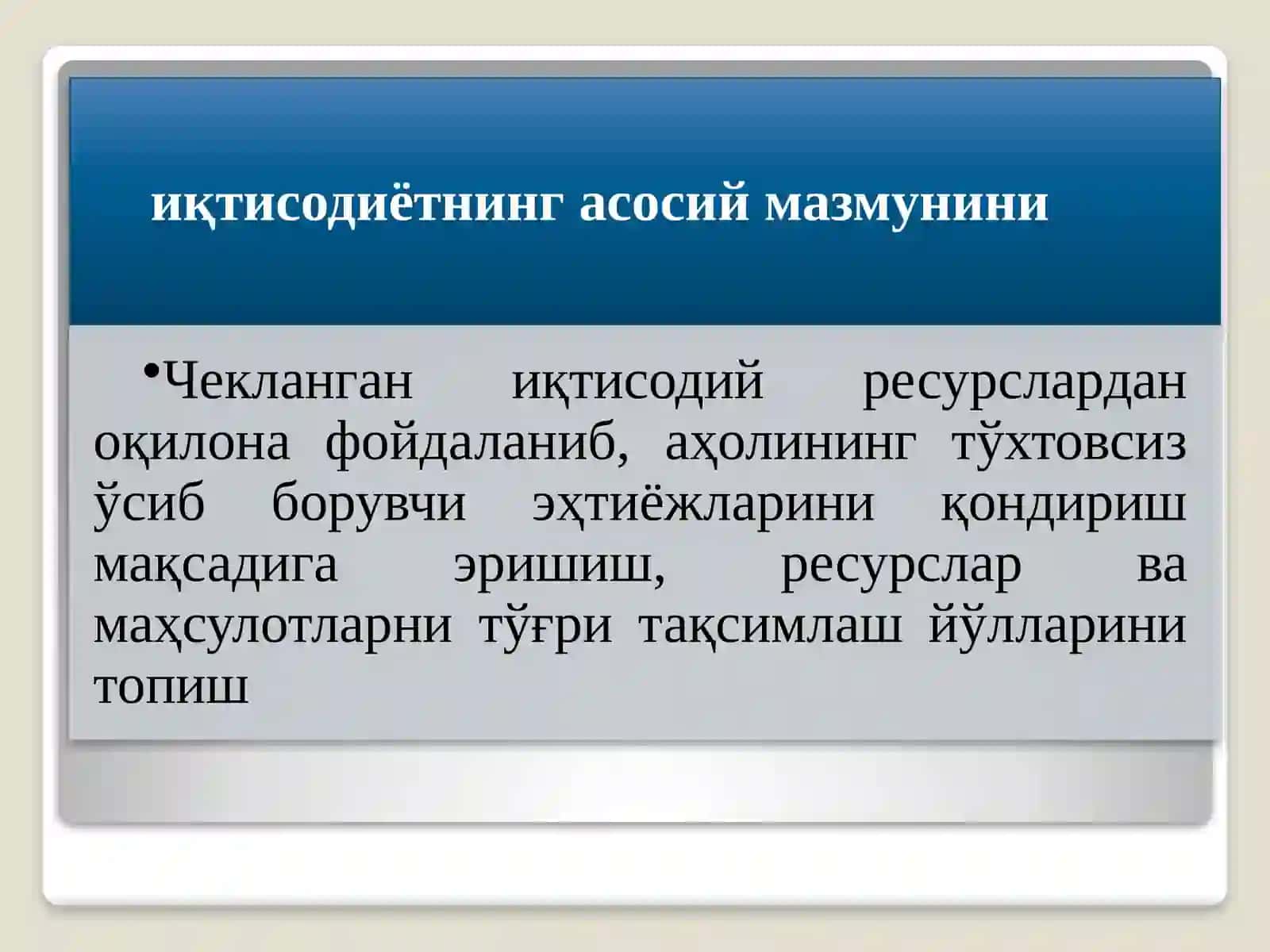 иқтисодиётнинг асосий мазмунини

•Чекланган иқтисодий ресурслардан оқилона фойдаланиб, аҳолининг тўхтовсиз ўсиб борувчи эҳтиёжларини қондириш мақсадига эришиш, ресурслар ва маҳсулотларни тўғри тақсимлаш йўлларини топиш